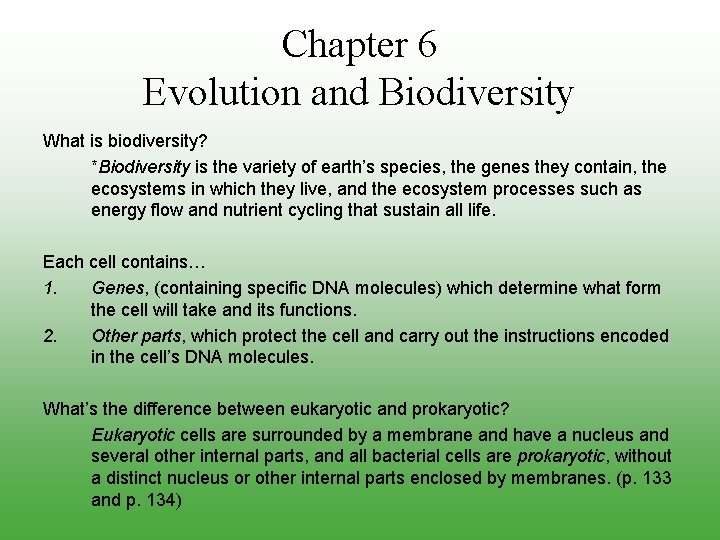 Chapter 6
Evolution and Biodiversity

What is biodiversity?

*Biodiversity is the variety of earth's species, the genes they contain, the ecosystems in which they live, and the ecosystem processes such as energy flow and nutrient cycling that sustain all life.

Each cell contains…

1. Genes, (containing specific DNA molecules) which determine what form the cell will take and its functions.
2. Other parts, which protect the cell and carry out the instructions encoded in the cell's DNA molecules.

What's the difference between eukaryotic and prokaryotic?

Eukaryotic cells are surrounded by a membrane and have a nucleus and several other internal parts, and all bacterial cells are prokaryotic, without a distinct nucleus or other internal parts enclosed by membranes. (p. 133 and p. 134)